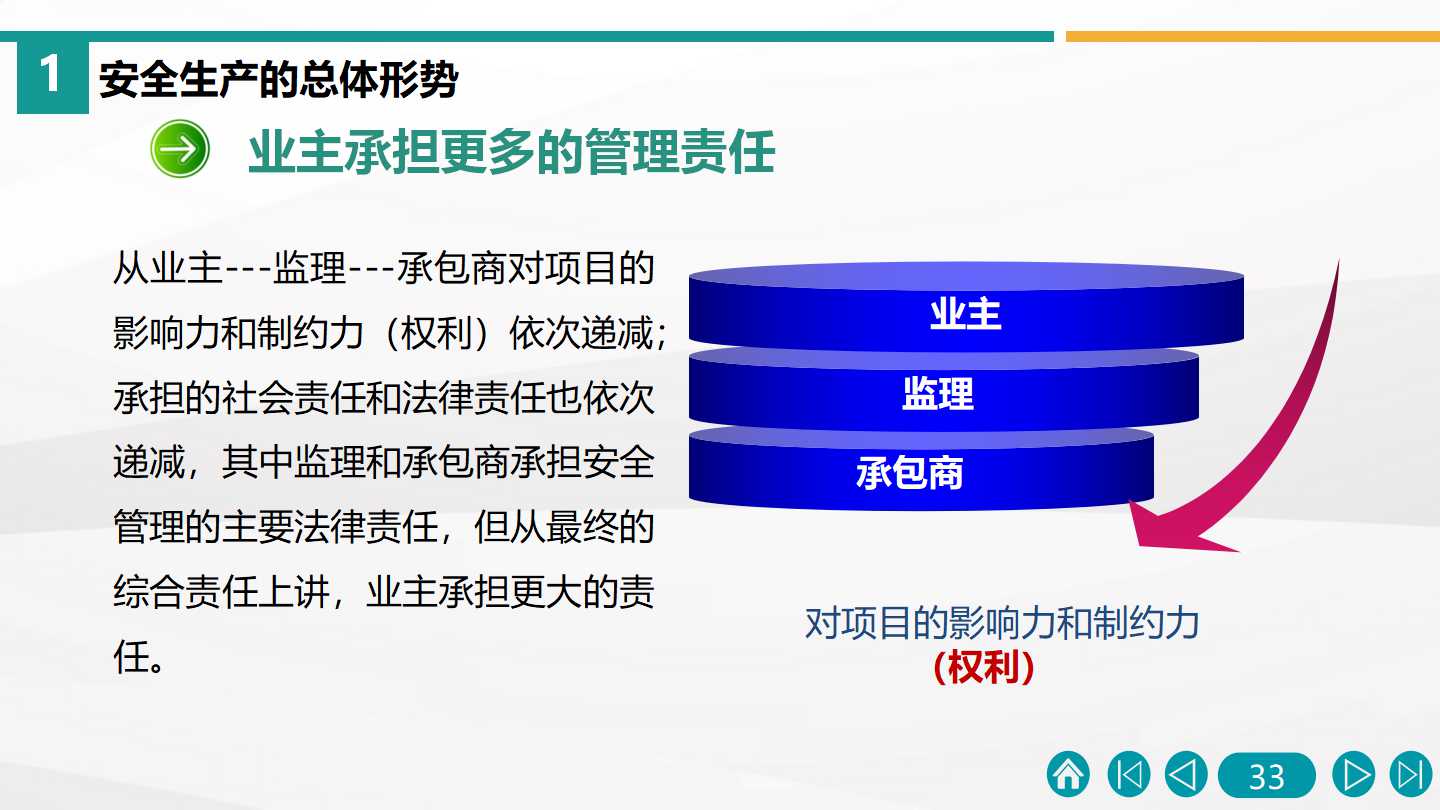 1 安全生产的总体形势

业主承担更多的管理责任

从业主---监理---承包商对项目的影响力和制约力（权利）依次递减；承担的社会责任和法律责任也依次递减，其中监理和承包商承担安全管理的主要法律责任，但从最终的综合责任上讲，业主承担更大的责任。

业主
监理
承包商

对项目的影响力和制约力
（权利）

33